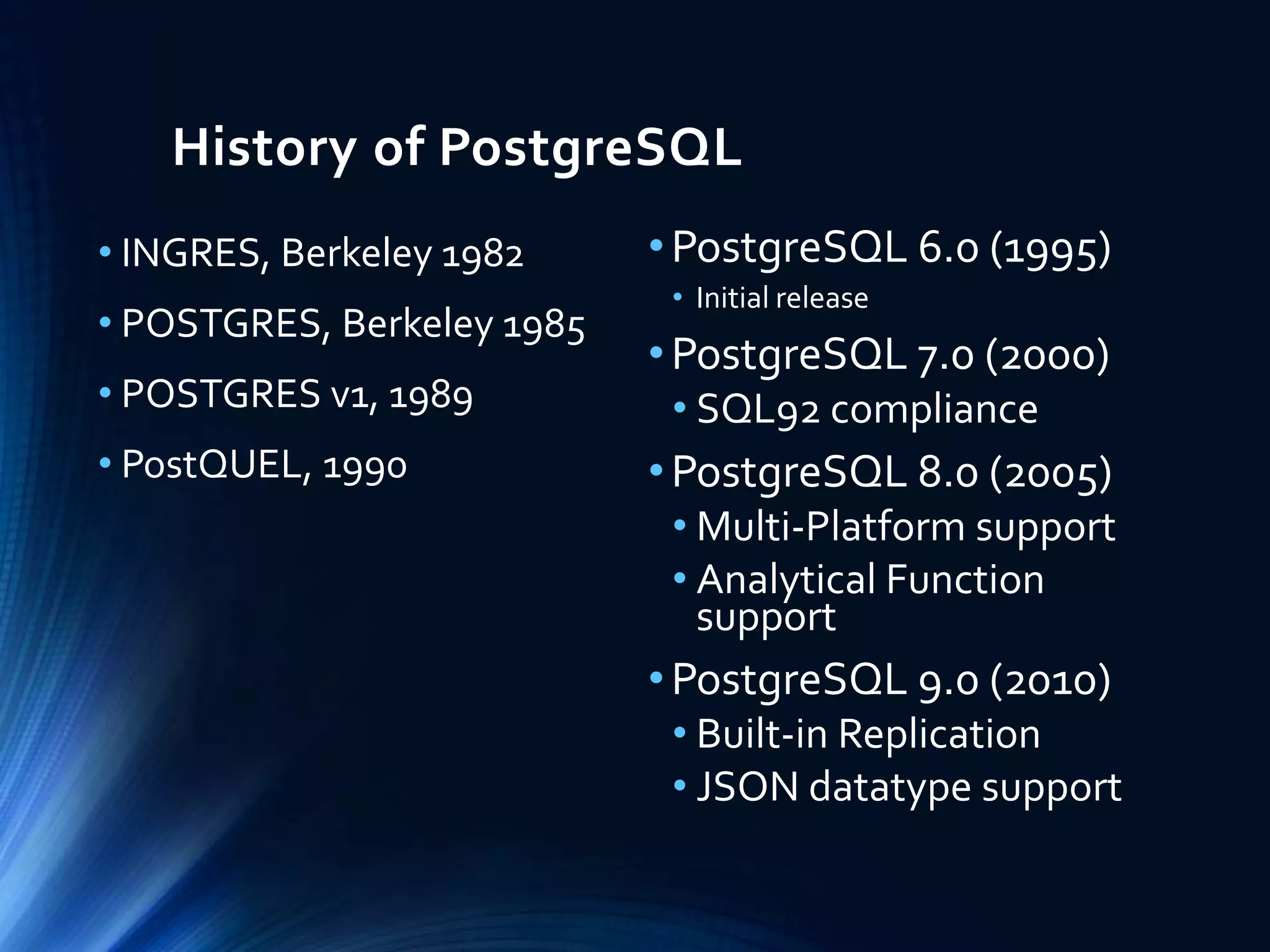 History of PostgreSQL

• INGRES, Berkeley 1982
• POSTGRES, Berkeley 1985
• POSTGRES v1, 1989
• PostQUEL, 1990

• PostgreSQL 6.0 (1995)
  • Initial release
• PostgreSQL 7.0 (2000)
  • SQL92 compliance
• PostgreSQL 8.0 (2005)
  • Multi-Platform support
  • Analytical Function support
• PostgreSQL 9.0 (2010)
  • Built-in Replication
  • JSON datatype support